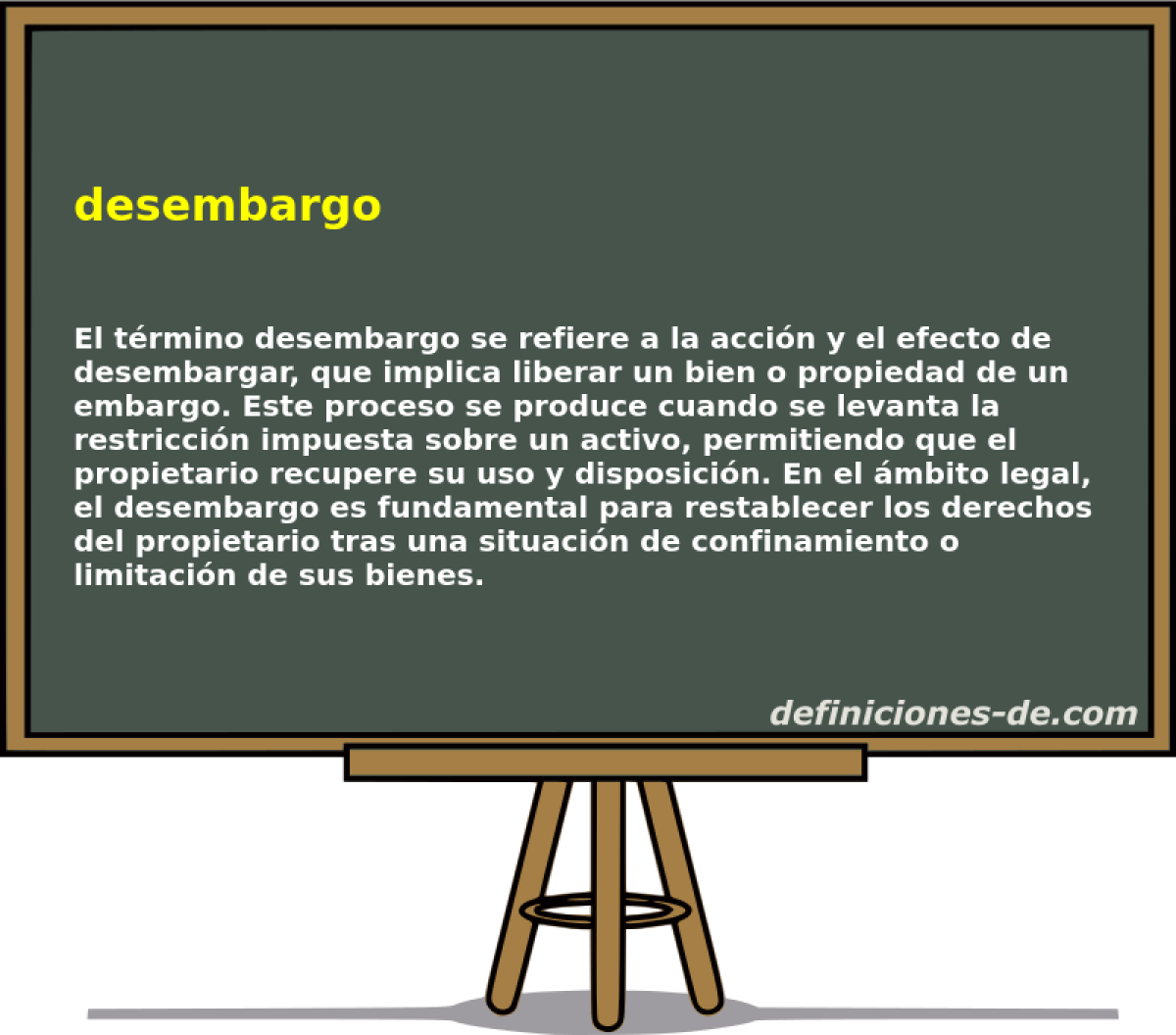 desembargo

El término desembargo se refiere a la acción y el efecto de desembargar, que implica liberar un bien o propiedad de un embargo. Este proceso se produce cuando se levanta la restricción impuesta sobre un activo, permitiendo que el propietario recupere su uso y disposición. En el ámbito legal, el desembargo es fundamental para restablecer los derechos del propietario tras una situación de confinamiento o limitación de sus bienes.

definiciones-de.com